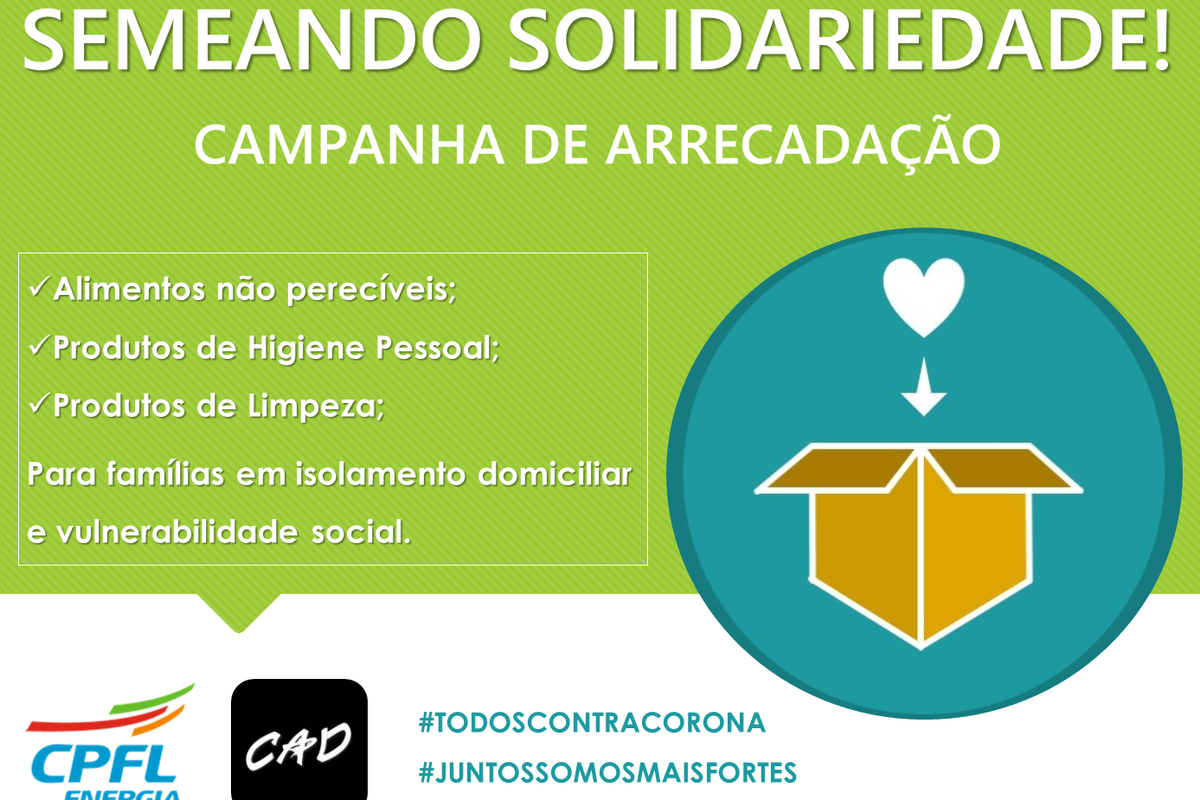 SEMEANDO SOLIDARIEDADE!

CAMPANHA DE ARRECADAÇÃO

✓Alimentos não perecíveis;

✓Produtos de Higiene Pessoal;

✓Produtos de Limpeza;

Para famílias em isolamento domiciliar e vulnerabilidade social.

CPFL ENERGIA

CAD

#TODOSCONTRACORONA

#JUNTOSSOMOSMAISFORTES